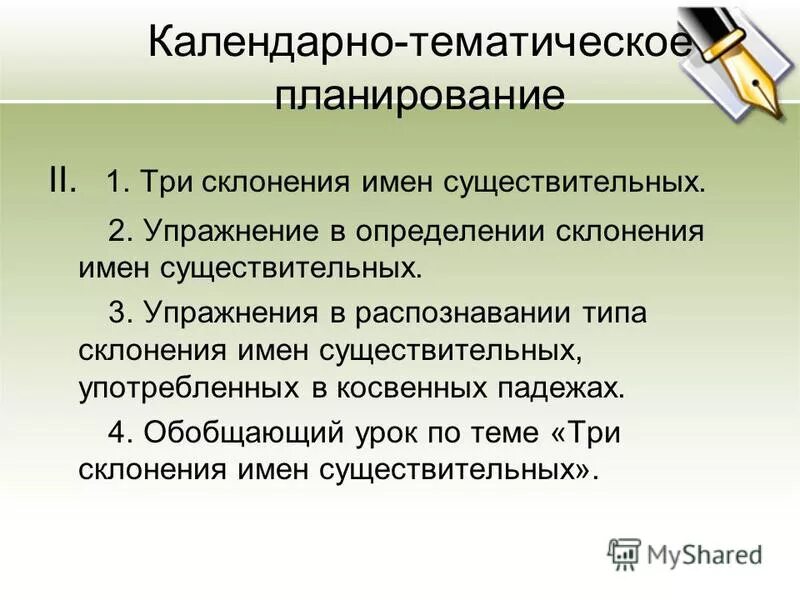 Календарно-тематическое планирование

II. 1. Три склонения имен существительных.

2. Упражнение в определении склонения имен существительных.

3. Упражнения в распознавании типа склонения имен существительных, употребленных в косвенных падежах.

4. Обобщающий урок по теме «Три склонения имен существительных».

MyShared